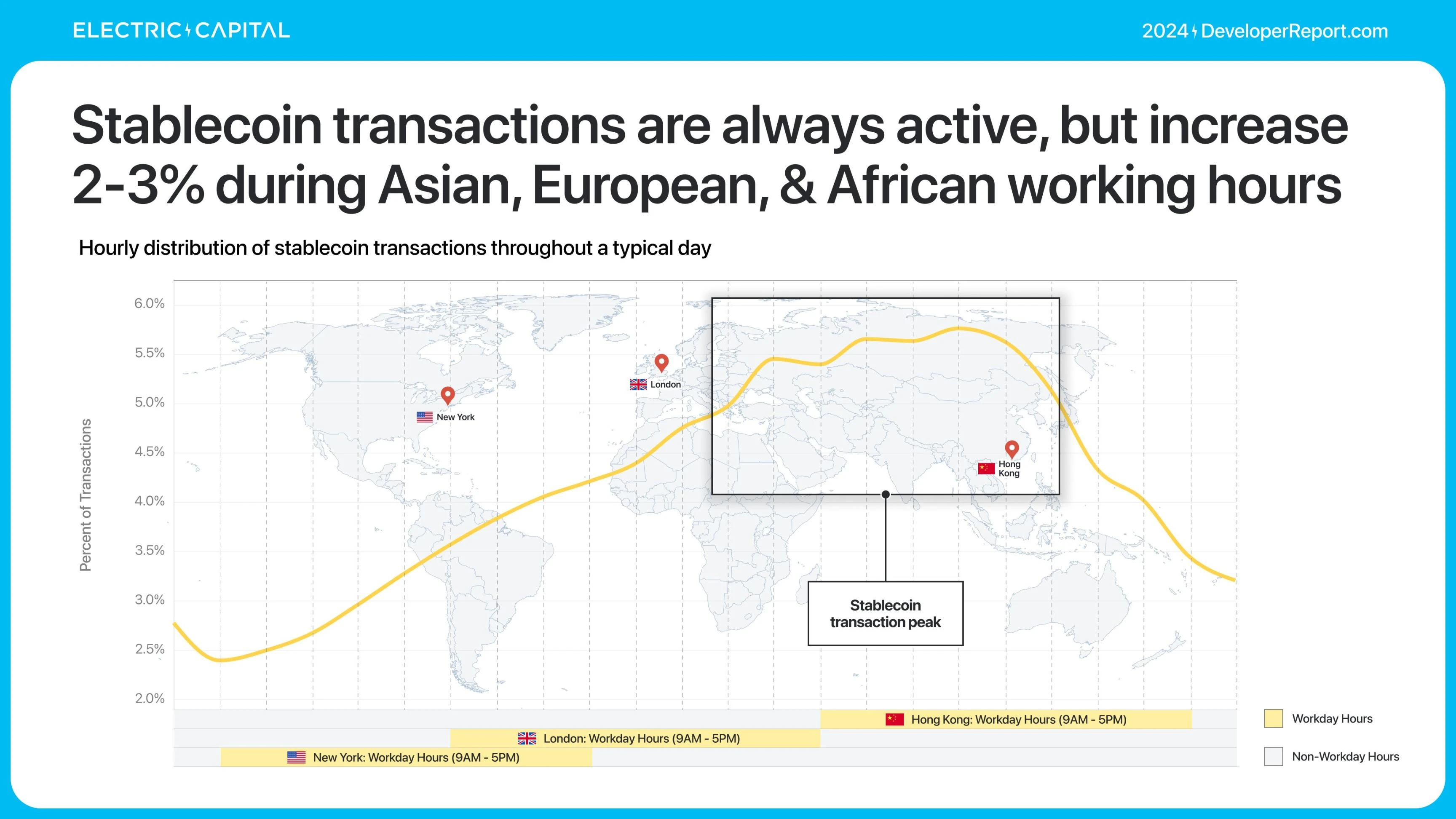 ELECTRIC CAPITAL

2024 DeveloperReport.com

Stablecoin transactions are always active, but increase 2-3% during Asian, European, & African working hours

Hourly distribution of stablecoin transactions throughout a typical day

Percent of Transactions

6.0%
5.5%
5.0%
4.5%
4.0%
3.5%
3.0%
2.5%
2.0%

New York

London

Hong Kong

Stablecoin transaction peak

Hong Kong: Workday Hours (9AM - 5PM)

London: Workday Hours (9AM - 5PM)

New York: Workday Hours (9AM - 5PM)

Workday Hours

Non-Workday Hours